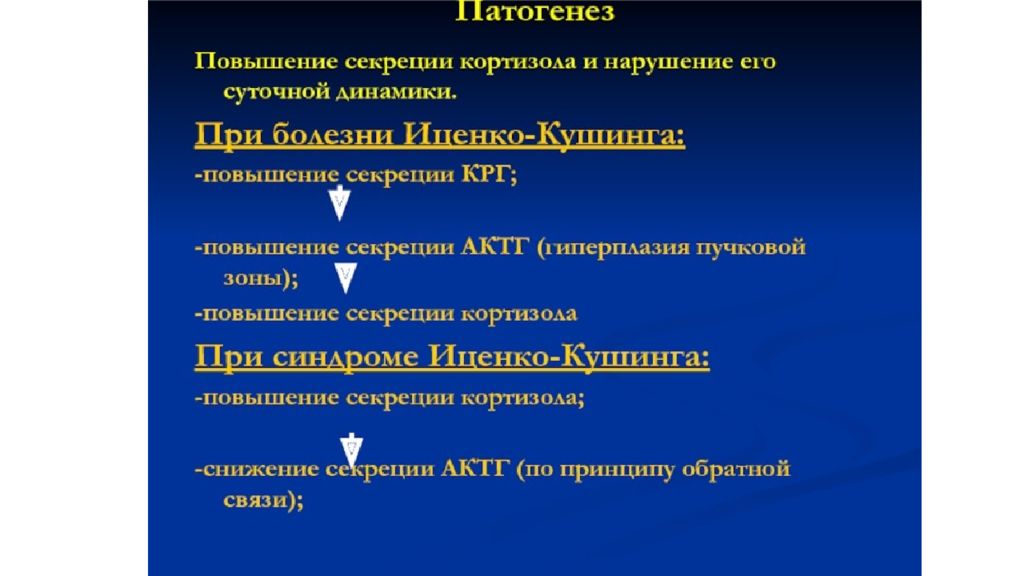 Патогенез

Повышение секреции кортизола и нарушение его суточной динамики.

При болезни Иценко-Кушинга:

-повышение секреции КРГ;

-повышение секреции АКТГ (гиперплазия пучковой зоны);

-повышение секреции кортизола

При синдроме Иценко-Кушинга:

-повышение секреции кортизола;

-снижение секреции АКТГ (по принципу обратной связи);